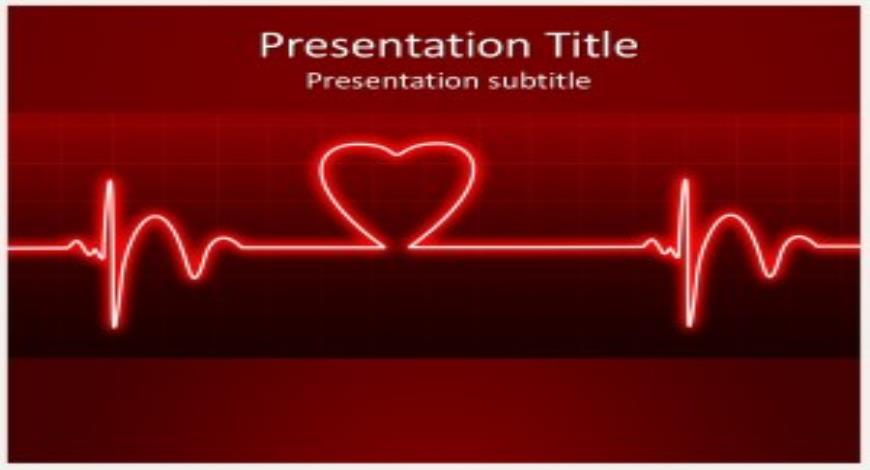 Presentation Title
Presentation subtitle